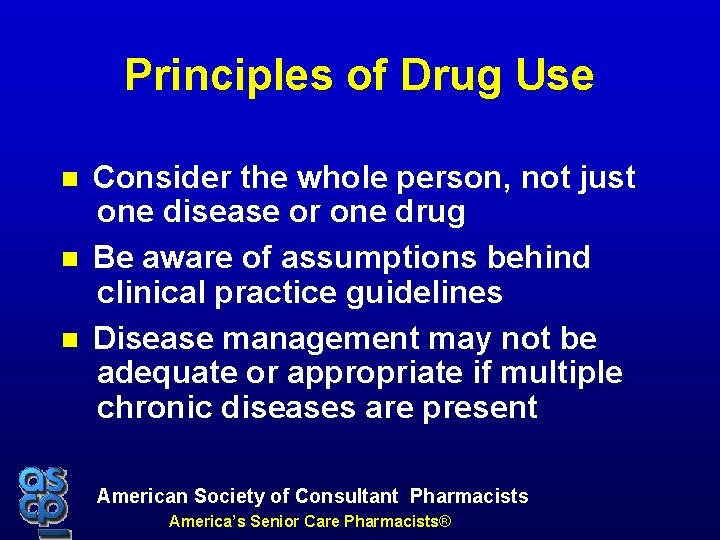 Principles of Drug Use

Consider the whole person, not just one disease or one drug

Be aware of assumptions behind clinical practice guidelines

Disease management may not be adequate or appropriate if multiple chronic diseases are present

ascp

American Society of Consultant Pharmacists

America's Senior Care Pharmacists®